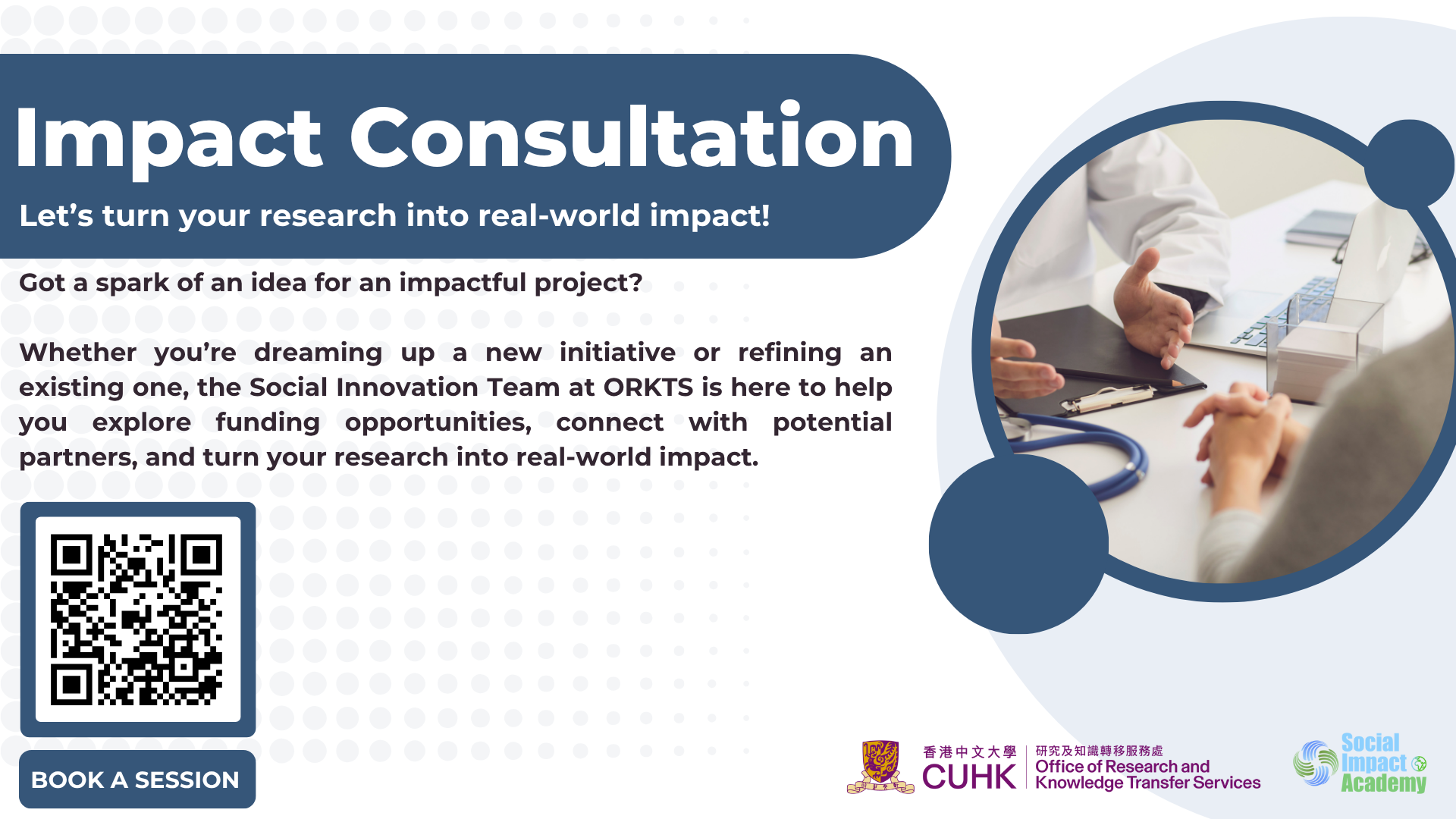 Impact Consultation

Let’s turn your research into real-world impact!

Got a spark of an idea for an impactful project?

Whether you’re dreaming up a new initiative or refining an existing one, the Social Innovation Team at ORKTS is here to help you explore funding opportunities, connect with potential partners, and turn your research into real-world impact.

BOOK A SESSION

香港中文大學 CUHK

研究及知識轉移服務處 Office of Research and Knowledge Transfer Services

Social Impact Academy